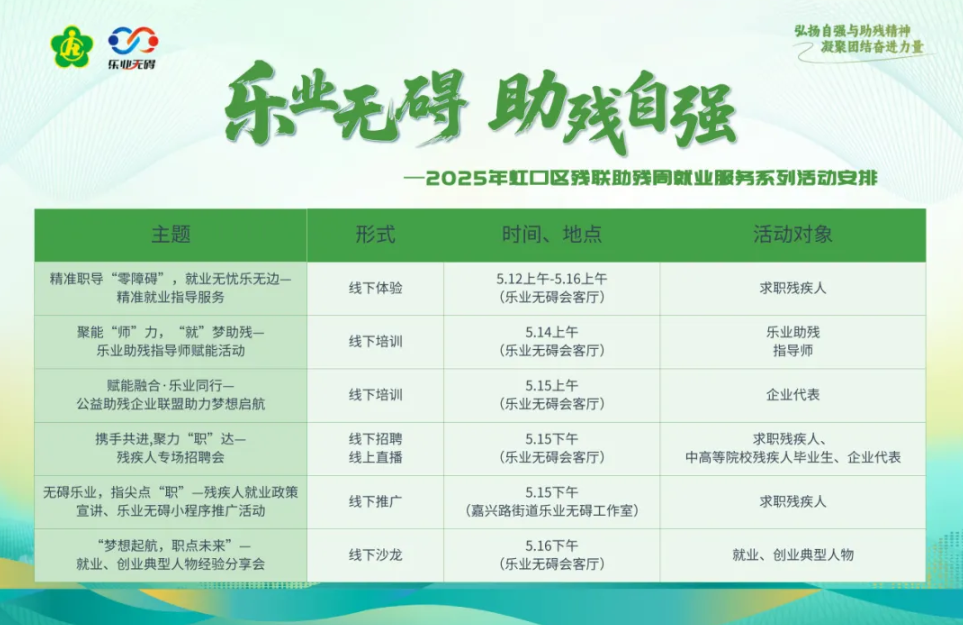 乐业无碍

弘扬自强与助残精神
凝聚团结奋进力量

乐业无碍 助残自强

—2025年虹口区残联助残周就业服务系列活动安排

| 主题 | 形式 | 时间、地点 | 活动对象 |
|---|---|---|---|
| 精准职导“零障碍”，就业无忧乐无边—精准就业指导服务 | 线下体验 | 5.12上午-5.16上午（乐业无碍会客厅） | 求职残疾人 |
| 聚能“师”力，“就”梦助残—乐业助残指导师赋能活动 | 线下培训 | 5.14上午（乐业无碍会客厅） | 乐业助残指导师 |
| 赋能融合·乐业同行—公益助残企业联盟助力梦想启航 | 线下培训 | 5.15上午（乐业无碍会客厅） | 企业代表 |
| 携手共进,聚力“职”达—残疾人专场招聘会 | 线下招聘 线上直播 | 5.15下午（乐业无碍会客厅） | 求职残疾人、中高等院校残疾人毕业生、企业代表 |
| 无碍乐业，指尖点“职”—残疾人就业政策宣讲、乐业无碍小程序推广活动 | 线下推广 | 5.15下午（嘉兴路街道乐业无碍工作室） | 求职残疾人 |
| “梦想起航，职点未来”—就业、创业典型人物经验分享会 | 线下沙龙 | 5.16下午（乐业无碍会客厅） | 就业、创业典型人物 |